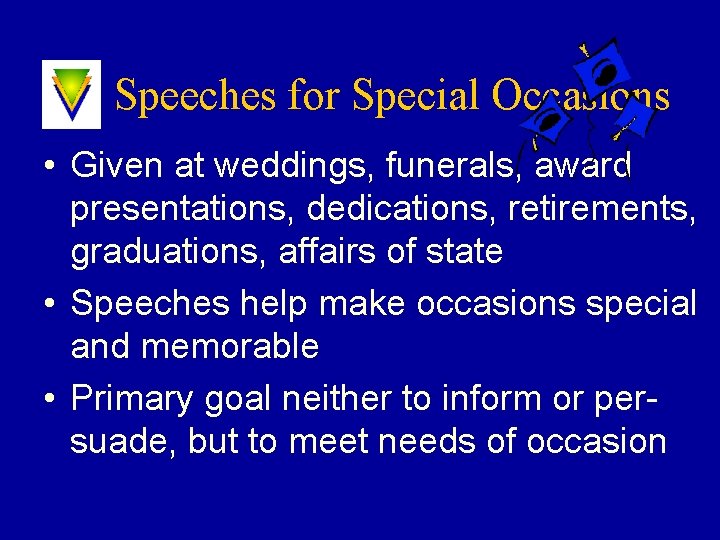 Speeches for Special Occasions

• Given at weddings, funerals, award presentations, dedications, retirements, graduations, affairs of state

• Speeches help make occasions special and memorable

• Primary goal neither to inform or persuade, but to meet needs of occasion